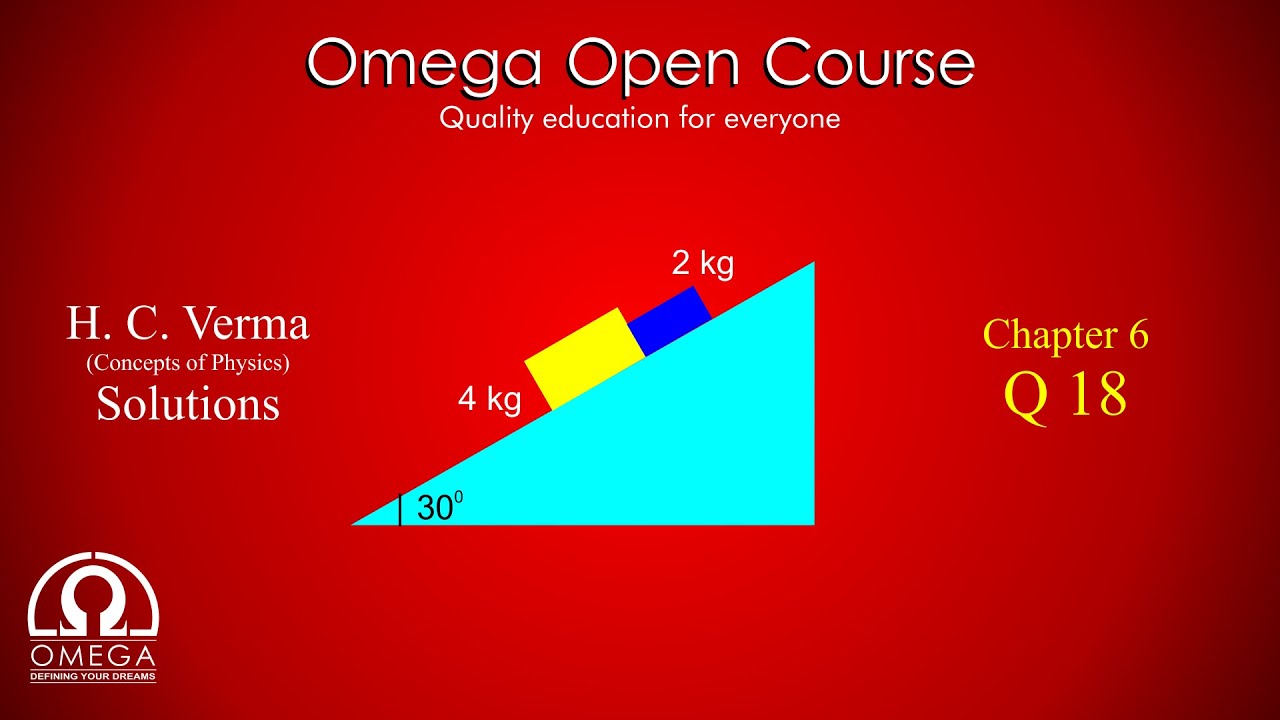 Omega Open Course

Quality education for everyone

H. C. Verma
(Concepts of Physics)
Solutions

2 kg

4 kg

$30^0$

Chapter 6
Q 18

OMEGA
DEFINING YOUR DREAMS